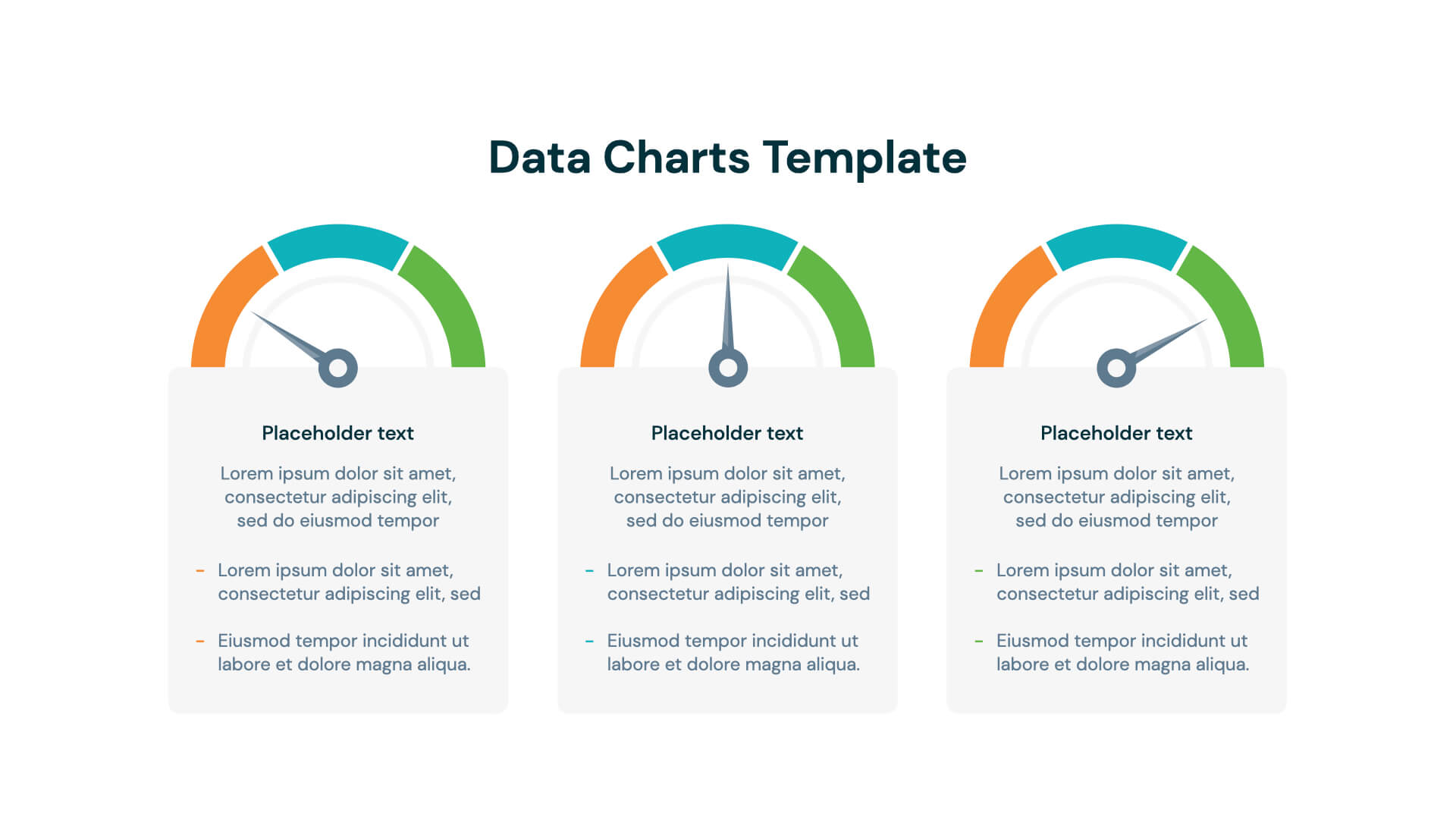 Data Charts Template

Placeholder text

Lorem ipsum dolor sit amet, consectetur adipiscing elit, sed do eiusmod tempor

- Lorem ipsum dolor sit amet, consectetur adipiscing elit, sed

- Eiusmod tempor incididunt ut labore et dolore magna aliqua.

Placeholder text

Lorem ipsum dolor sit amet, consectetur adipiscing elit, sed do eiusmod tempor

- Lorem ipsum dolor sit amet, consectetur adipiscing elit, sed

- Eiusmod tempor incididunt ut labore et dolore magna aliqua.

Placeholder text

Lorem ipsum dolor sit amet, consectetur adipiscing elit, sed do eiusmod tempor

- Lorem ipsum dolor sit amet, consectetur adipiscing elit, sed

- Eiusmod tempor incididunt ut labore et dolore magna aliqua.